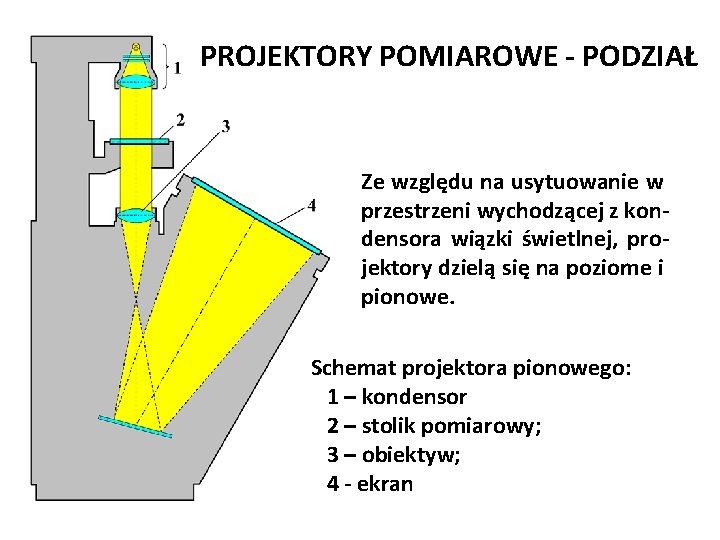 PROJEKTORY POMIAROWE - PODZIAŁ

1
2
3
4

Ze względu na usytuowanie w przestrzeni wychodzącej z kondensora wiązki świetlnej, projektory dzielą się na poziome i pionowe.

Schemat projektora pionowego:
1 – kondensor
2 – stolik pomiarowy;
3 – obiektyw;
4 - ekran